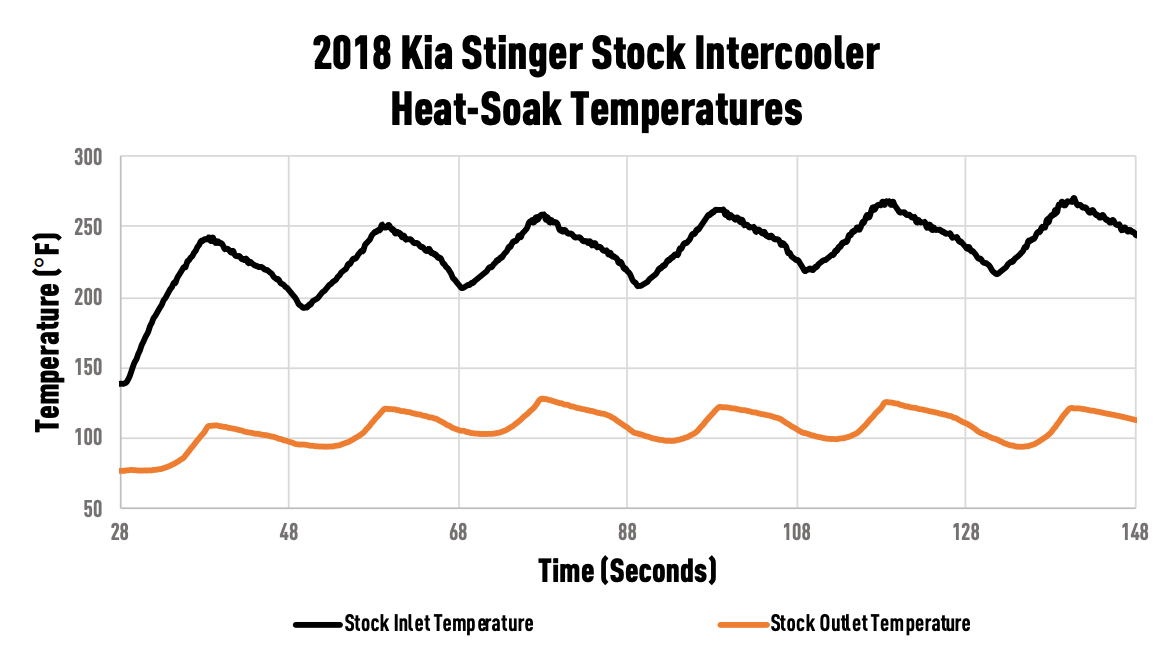 2018 Kia Stinger Stock Intercooler
Heat-Soak Temperatures

Temperature (°F)

300
250
200
150
100
50

28
48
68
88
108
128
148

Time (Seconds)

Stock Inlet Temperature
Stock Outlet Temperature